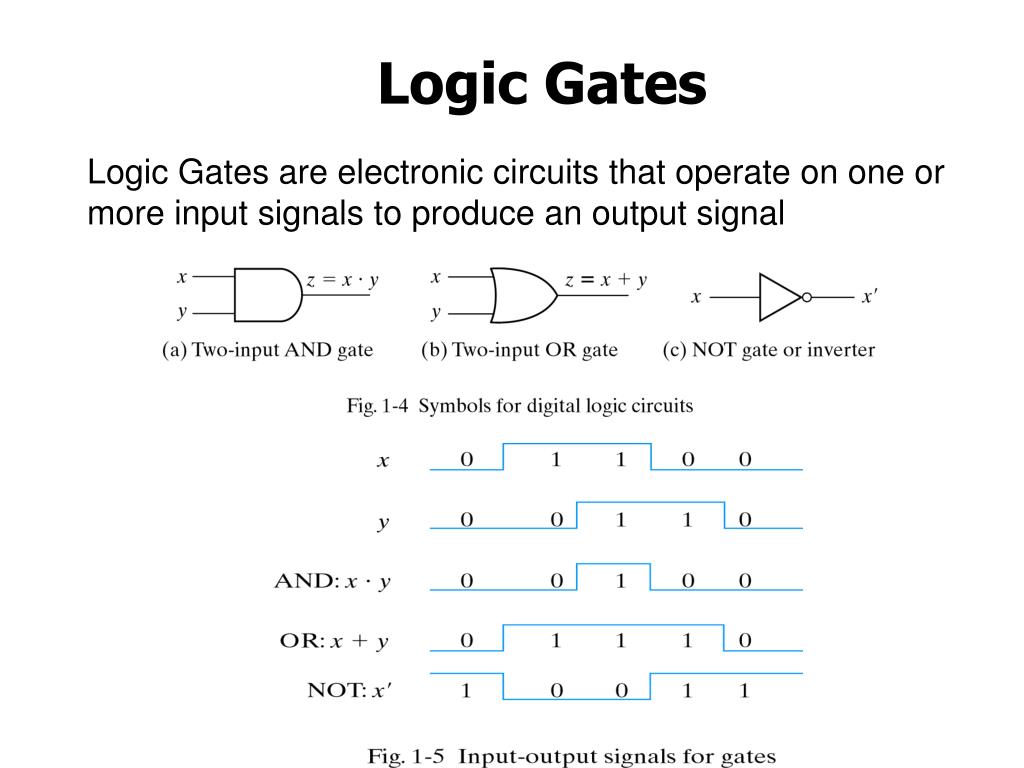 Logic Gates

Logic Gates are electronic circuits that operate on one or more input signals to produce an output signal

$x$
$y$
$z = x \cdot y$
(a) Two-input AND gate

$x$
$y$
$z = x + y$
(b) Two-input OR gate

$x$
$x'$
(c) NOT gate or inverter

Fig. 1-4 Symbols for digital logic circuits

$x$ 0 1 1 0 0

$y$ 0 0 1 1 0

AND: $x \cdot y$ 0 0 1 0 0

OR: $x + y$ 0 1 1 1 0

NOT: $x'$ 1 0 0 1 1

Fig. 1-5 Input-output signals for gates